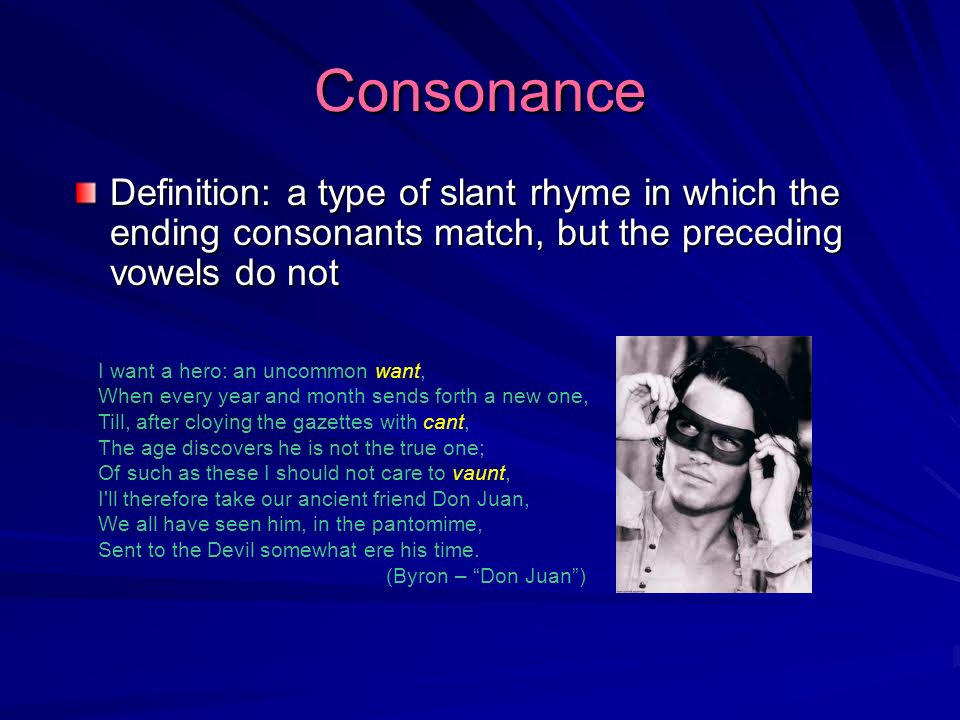 Consonance

Definition: a type of slant rhyme in which the ending consonants match, but the preceding vowels do not

I want a hero: an uncommon want,
When every year and month sends forth a new one,
Till, after cloying the gazettes with cant,
The age discovers he is not the true one;
Of such as these I should not care to vaunt,
I'll therefore take our ancient friend Don Juan,
We all have seen him, in the pantomime,
Sent to the Devil somewhat ere his time.
(Byron – "Don Juan")